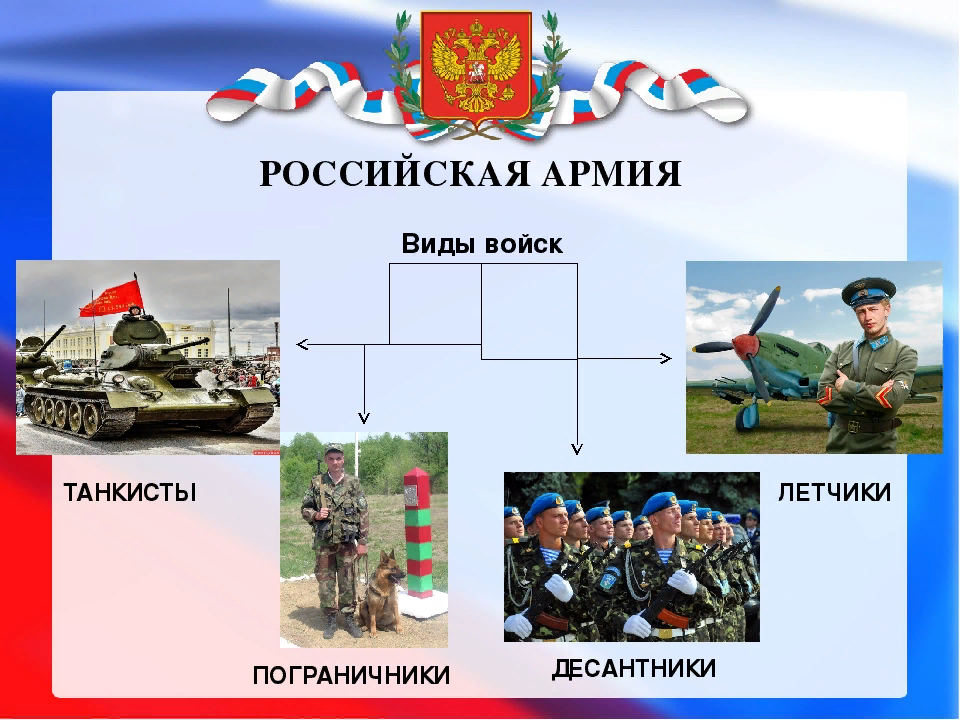 РОССИЙСКАЯ АРМИЯ

Виды войск

ТАНКИСТЫ

ЛЕТЧИКИ

ПОГРАНИЧНИКИ

ДЕСАНТНИКИ